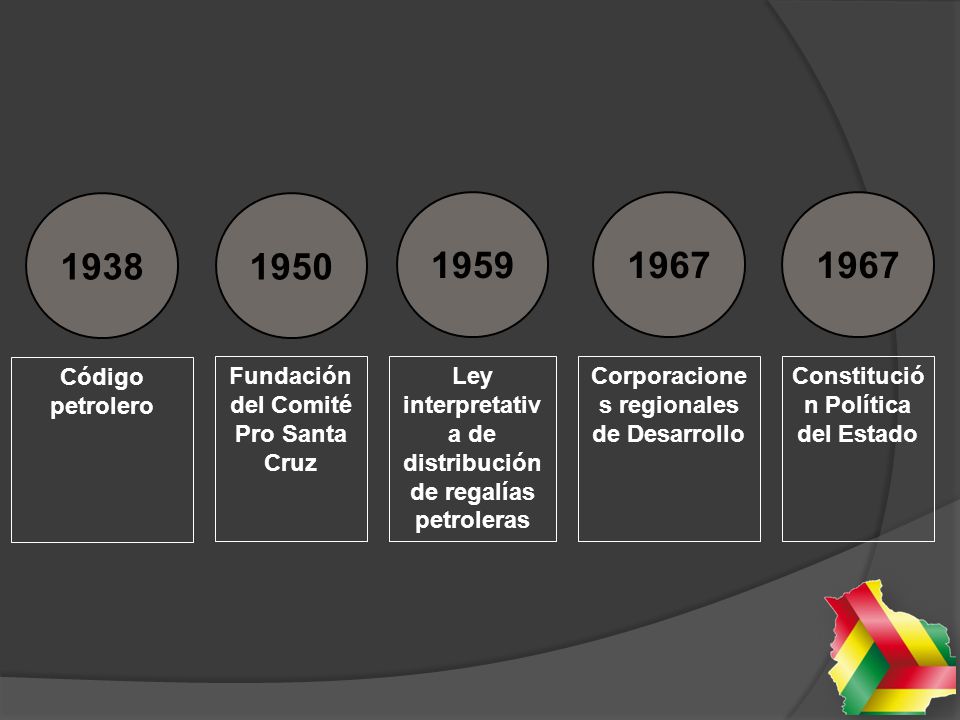 1938

Código petrolero

1950

Fundación del Comité Pro Santa Cruz

1959

Ley interpretativ a de distribución de regalías petroleras

1967

Corporacione s regionales de Desarrollo

1967

Constitució n Política del Estado